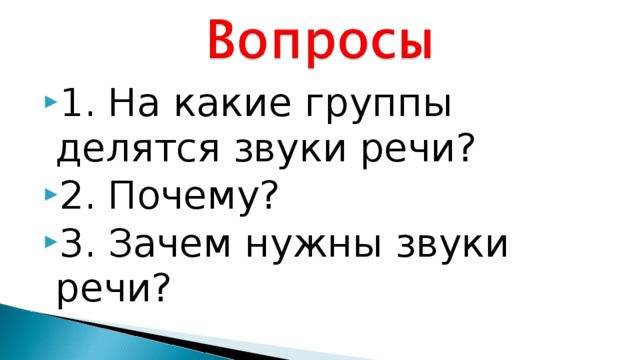 Вопросы

1. На какие группы делятся звуки речи?

2. Почему?

3. Зачем нужны звуки речи?